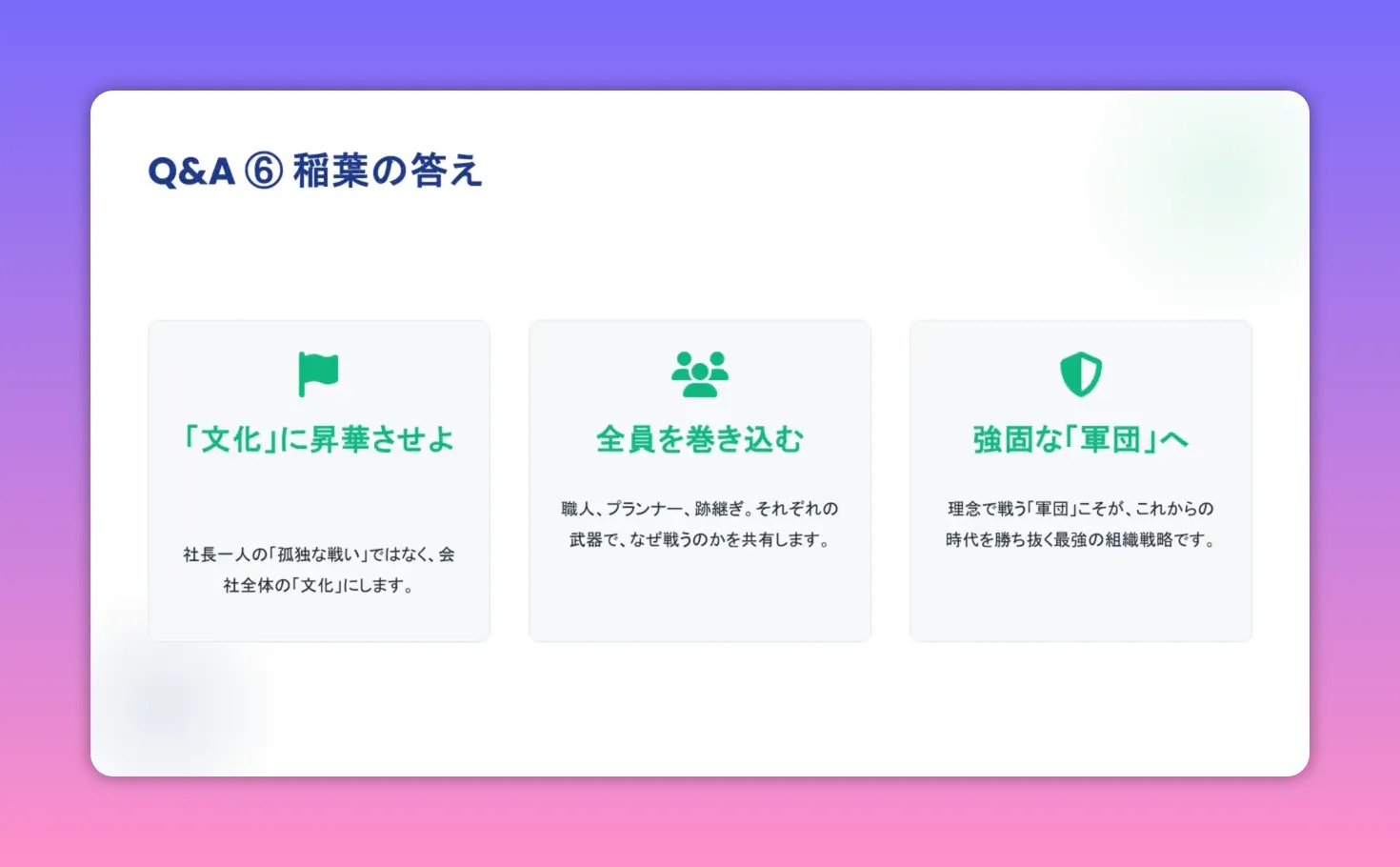 Q&A ⑥ 稲葉の答え

「文化」に昇華させよ

社長一人の「孤独な戦い」ではなく、会社全体の「文化」にします。

全員を巻き込む

職人、プランナー、跡継ぎ。それぞれの武器で、なぜ戦うのかを共有します。

強固な「軍団」へ

理念で戦う「軍団」こそが、これからの時代を勝ち抜く最強の組織戦略です。